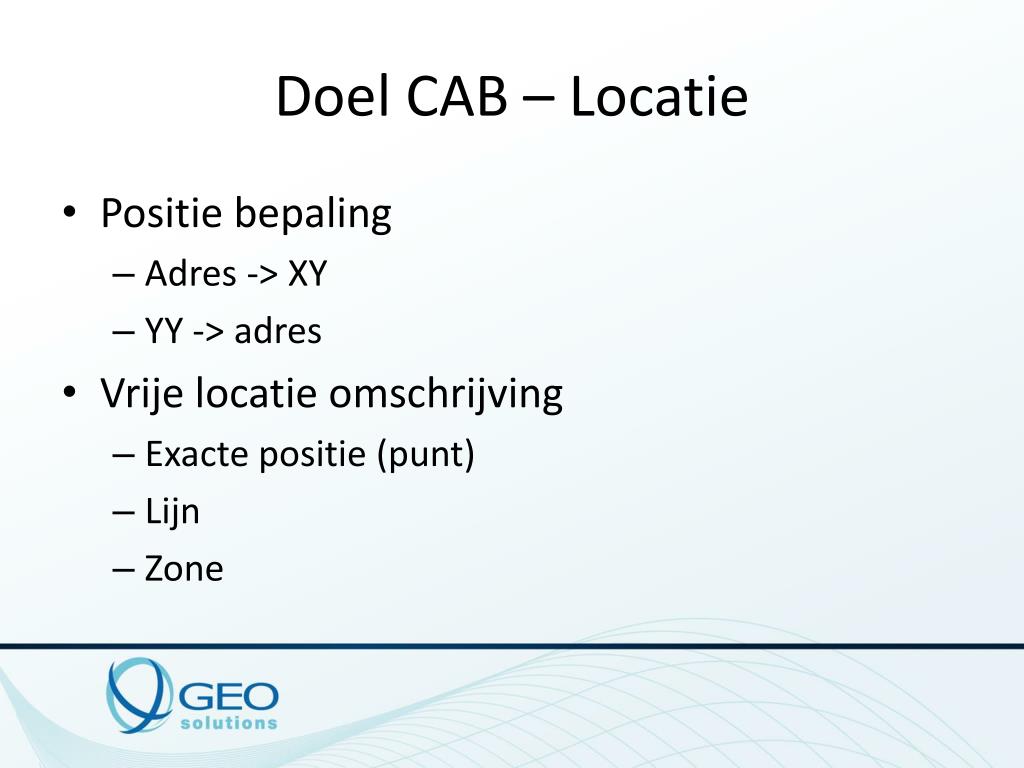 Doel CAB – Locatie

• Positie bepaling
  – Adres -> XY
  – YY -> adres
• Vrije locatie omschrijving
  – Exacte positie (punt)
  – Lijn
  – Zone

GEO solutions